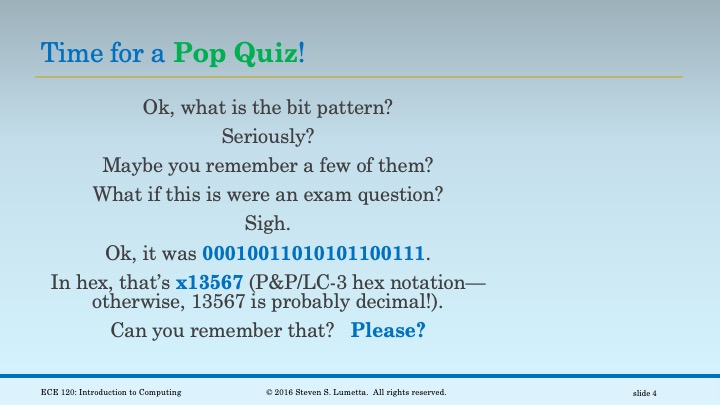 Time for a Pop Quiz!

Ok, what is the bit pattern?

Seriously?

Maybe you remember a few of them?

What if this is were an exam question?

Sigh.

Ok, it was 00010011010101100111.

In hex, that's x13567 (P&P/LC-3 hex notation—otherwise, 13567 is probably decimal!).

Can you remember that? Please?

ECE 120: Introduction to Computing © 2016 Steven S. Lumetta. All rights reserved. slide 4